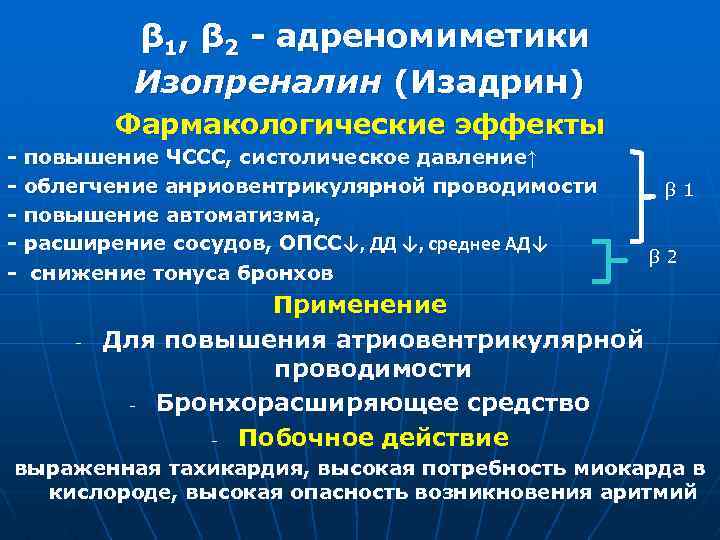 $\beta_1$, $\beta_2$ - адреномиметики

Изопреналин (Изадрин)

Фармакологические эффекты

- повышение ЧССС, систолическое давление↑
- облегчение анриовентрикулярной проводимости
- повышение автоматизма,
- расширение сосудов, ОПСС↓, ДД ↓, среднее АД↓
- снижение тонуса бронхов

β 1

β 2

Применение

- Для повышения атриовентрикулярной проводимости
- Бронхорасширяющее средство
- Побочное действие

выраженная тахикардия, высокая потребность миокарда в кислороде, высокая опасность возникновения аритмий